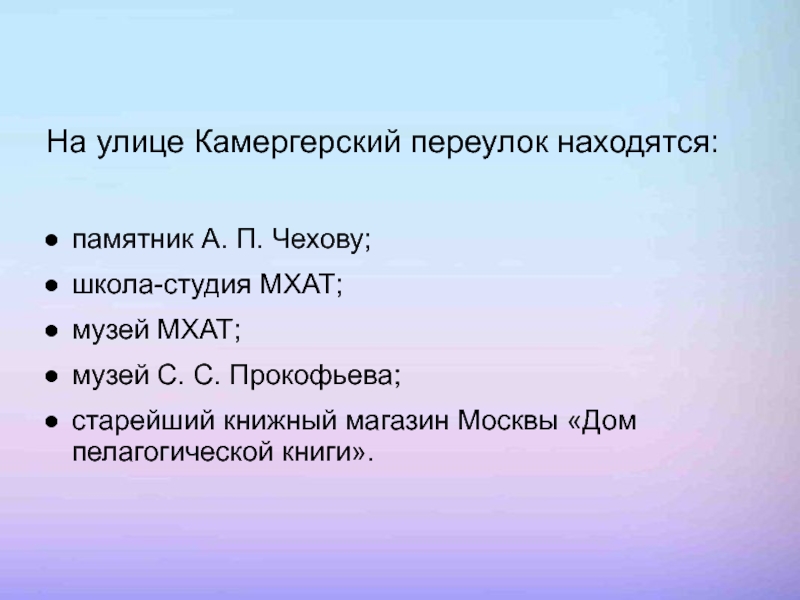 На улице Камергерский переулок находятся:

- памятник А. П. Чехову;
- школа-студия МХАТ;
- музей МХАТ;
- музей С. С. Прокофьева;
- старейший книжный магазин Москвы «Дом пелагогической книги».